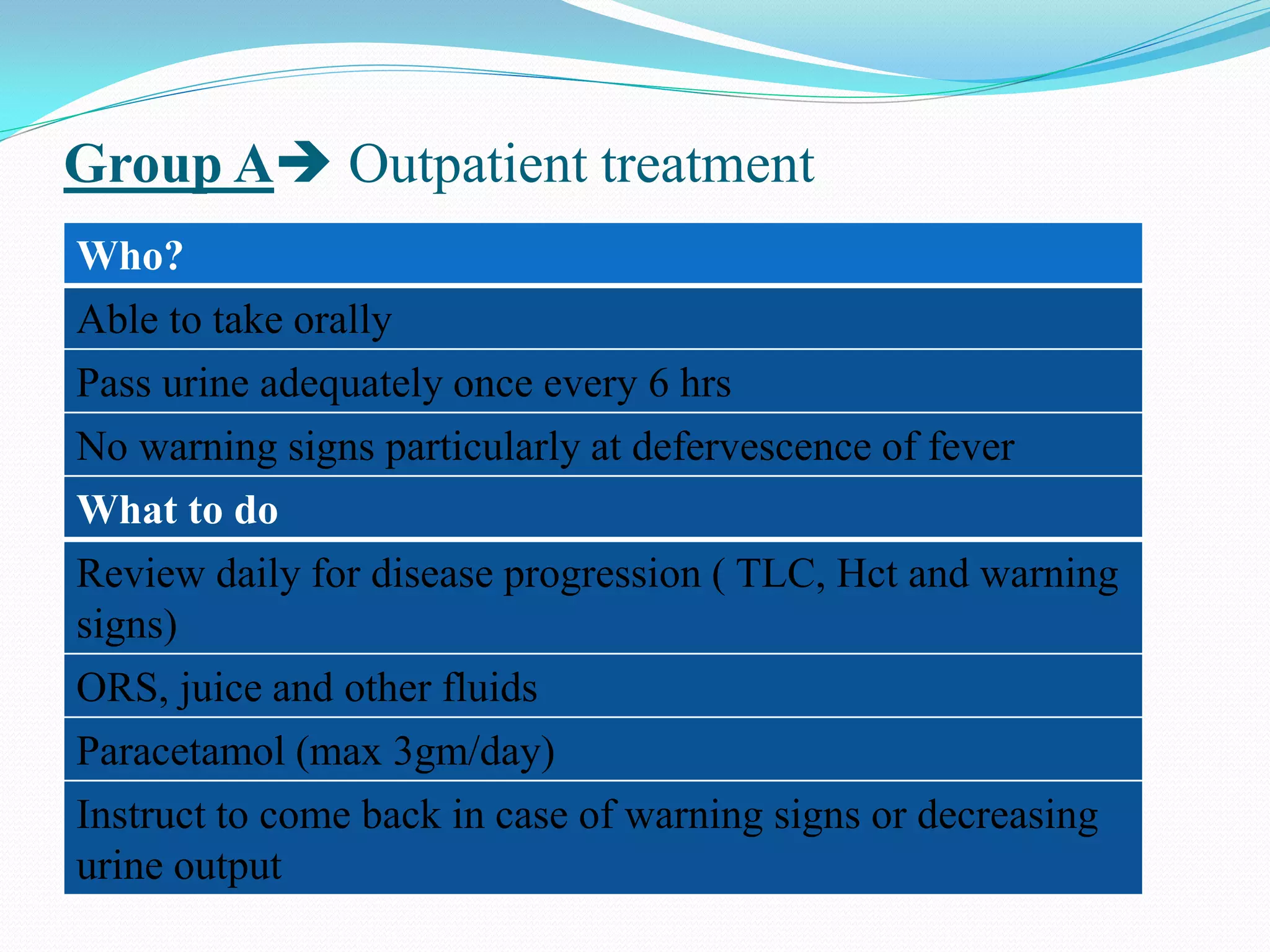 Group A→ Outpatient treatment

| Who? |
|---|
| Able to take orally |
| Pass urine adequately once every 6 hrs |
| No warning signs particularly at defervescence of fever |
| What to do |
| Review daily for disease progression ( TLC, Hct and warning signs) |
| ORS, juice and other fluids |
| Paracetamol (max 3gm/day) |
| Instruct to come back in case of warning signs or decreasing urine output |